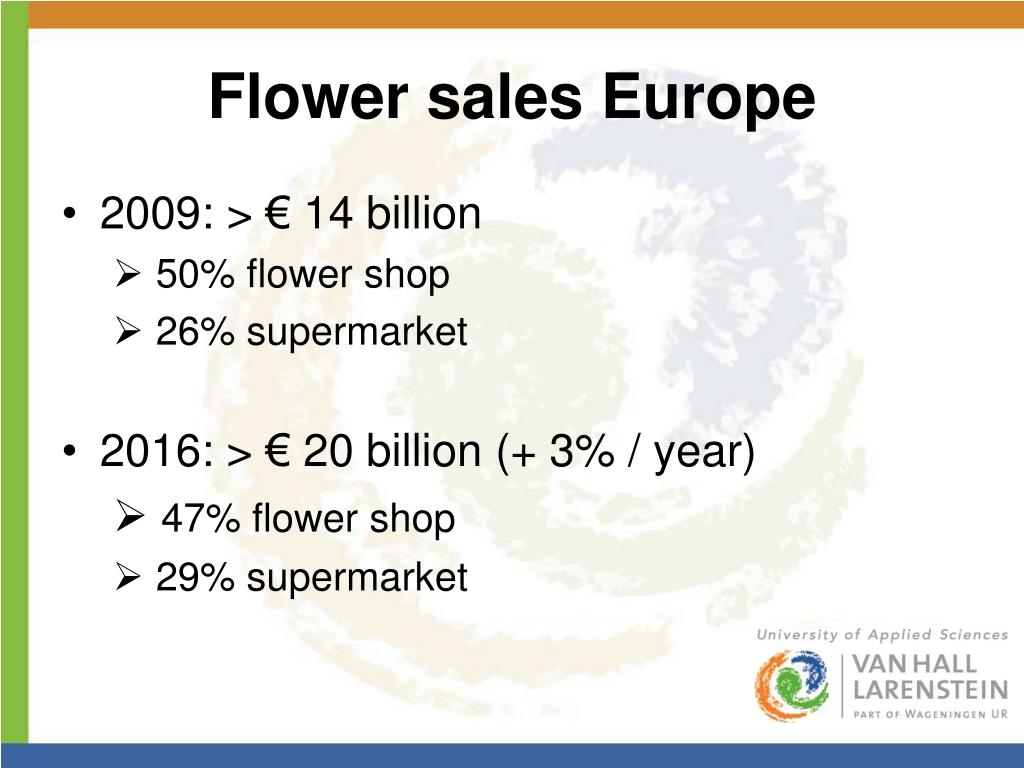 Flower sales Europe

• 2009: > € 14 billion
➢ 50% flower shop
➢ 26% supermarket

• 2016: > € 20 billion (+ 3% / year)
➢ 47% flower shop
➢ 29% supermarket

University of Applied Sciences
VAN HALL LARENSTEIN
PART OF WAGENINGEN UR